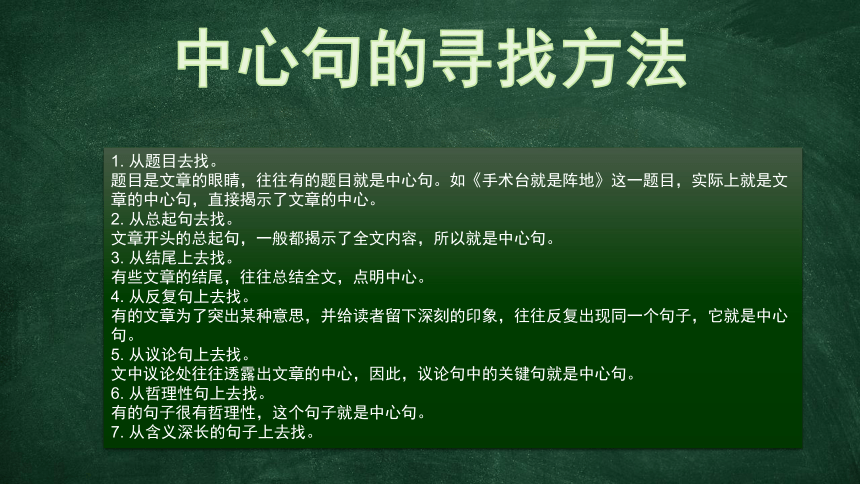 中心句的寻找方法

1. 从题目去找。
题目是文章的眼睛，往往有的题目就是中心句。如《手术台就是阵地》这一题目，实际上就是文章的中心句，直接揭示了文章的中心。
2. 从总起句去找。
文章开头的总起句，一般都揭示了全文内容，所以就是中心句。
3. 从结尾上去找。
有些文章的结尾，往往总结全文，点明中心。
4. 从反复句上去找。
有的文章为了突出某种意思，并给读者留下深刻的印象，往往反复出现同一个句子，它就是中心句。
5. 从议论句上去找。
文中议论处往往透露出文章的中心，因此，议论句中的关键句就是中心句。
6. 从哲理性句上去找。
有的句子很有哲理性，这个句子就是中心句。
7. 从含义深长的句子上去找。